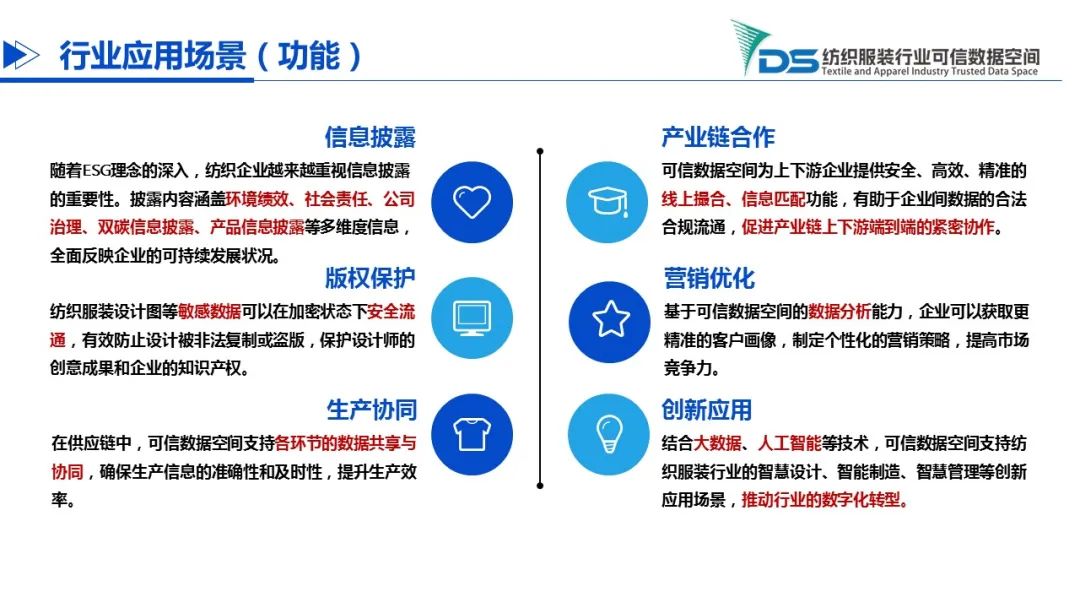 行业应用场景（功能）

DS 纺织服装行业可信数据空间
Textile and Apparel Industry Trusted Data Space

信息披露
随着ESG理念的深入，纺织企业越来越重视信息披露的重要性。披露内容涵盖环境绩效、社会责任、公司治理、双碳信息披露、产品信息披露等多维度信息，全面反映企业的可持续发展状况。

版权保护
纺织服装设计图等敏感数据可以在加密状态下安全流通，有效防止设计被非法复制或盗版，保护设计师的创意成果和企业的知识产权。

生产协同
在供应链中，可信数据空间支持各环节的数据共享与协同，确保生产信息的准确性和及时性，提升生产效率。

产业链合作
可信数据空间为上下游企业提供安全、高效、精准的线上撮合、信息匹配功能，有助于企业间数据的合法合规流通，促进产业链上下游端到端的紧密协作。

营销优化
基于可信数据空间的数据分析能力，企业可以获取更精准的客户画像，制定个性化的营销策略，提高市场竞争力。

创新应用
结合大数据、人工智能等技术，可信数据空间支持纺织服装行业的智慧设计、智能制造、智慧管理等创新应用场景，推动行业的数字化转型。